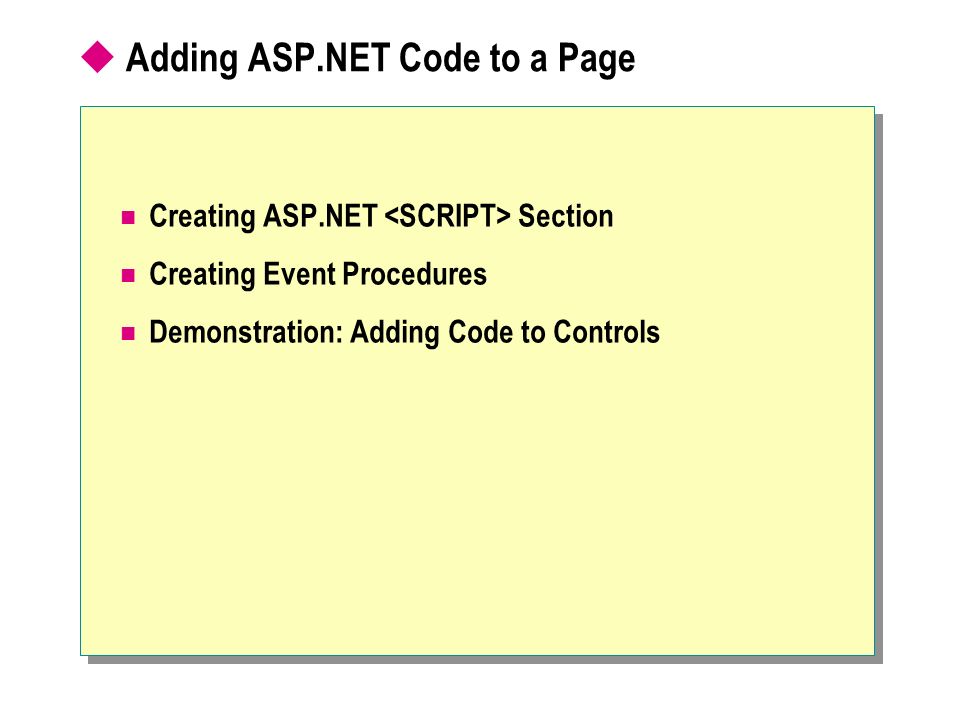 Adding ASP.NET Code to a Page

Creating ASP.NET <SCRIPT> Section

Creating Event Procedures

Demonstration: Adding Code to Controls